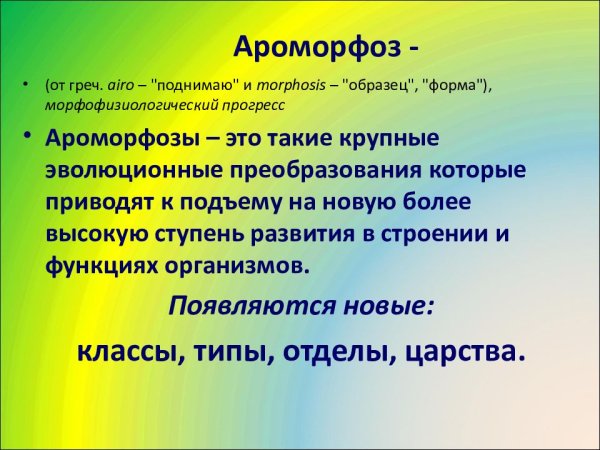 Ароморфоз -

• (от греч. airo – "поднимаю" и morphosis – "образец", "форма"), морфофизиологический прогресс

• Ароморфозы – это такие крупные эволюционные преобразования которые приводят к подъему на новую более высокую ступень развития в строении и функциях организмов.

Появляются новые:

классы, типы, отделы, царства.